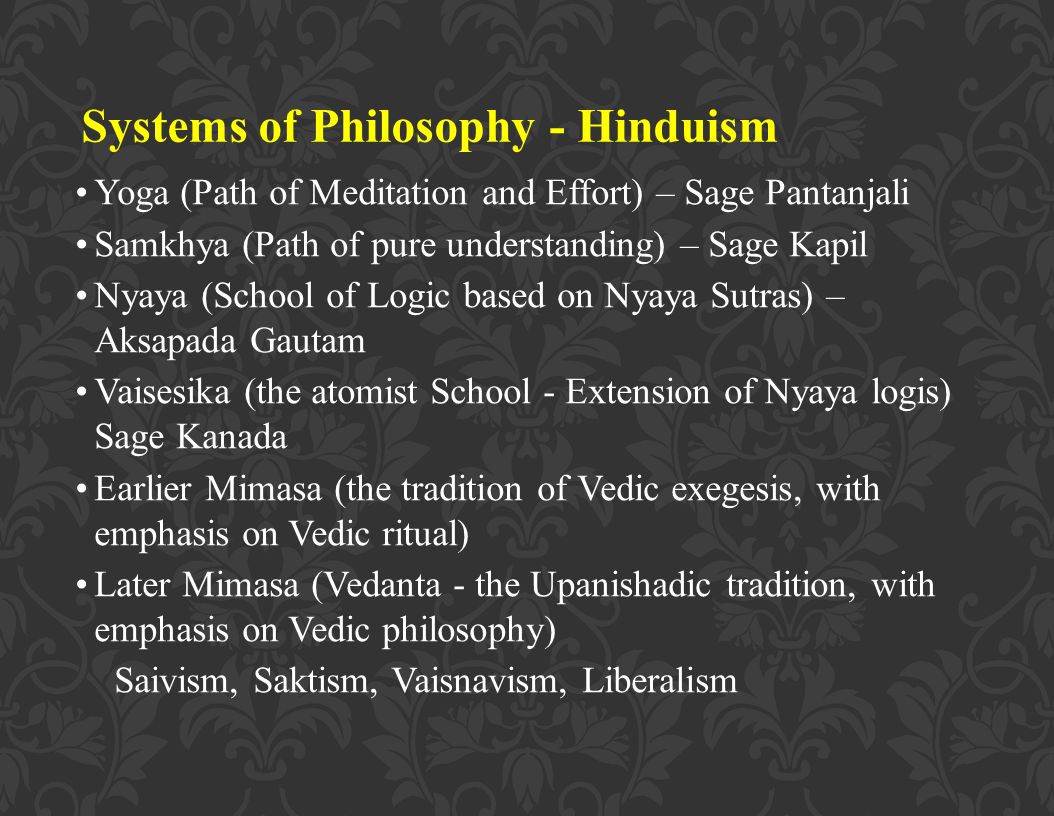 Systems of Philosophy - Hinduism

• Yoga (Path of Meditation and Effort) – Sage Pantanjali
• Samkhya (Path of pure understanding) – Sage Kapil
• Nyaya (School of Logic based on Nyaya Sutras) – Aksapada Gautam
• Vaisesika (the atomist School - Extension of Nyaya logis) Sage Kanada
• Earlier Mimasa (the tradition of Vedic exegesis, with emphasis on Vedic ritual)
• Later Mimasa (Vedanta - the Upanishadic tradition, with emphasis on Vedic philosophy)
Saivism, Saktism, Vaisnavism, Liberalism